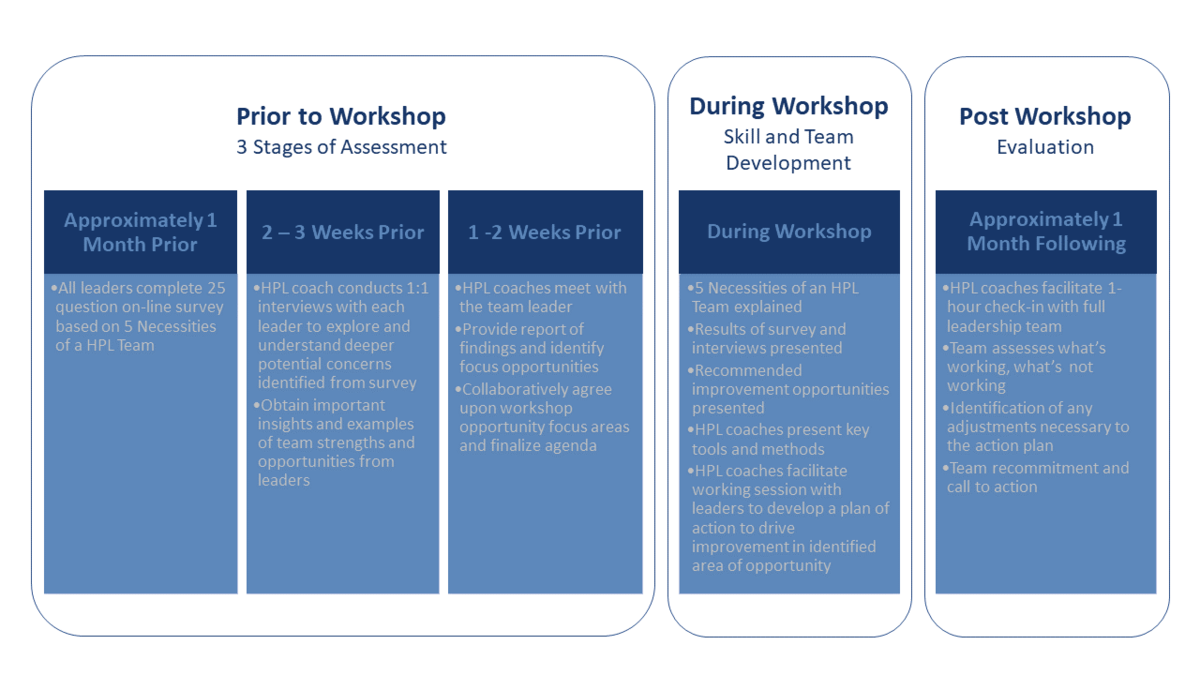 Prior to Workshop
3 Stages of Assessment

Approximately 1 Month Prior

•All leaders complete 25 question on-line survey based on 5 Necessities of a HPL Team

2 – 3 Weeks Prior

•HPL coach conducts 1:1 interviews with each leader to explore and understand deeper potential concerns identified from survey
•Obtain important insights and examples of team strengths and opportunities from leaders

1 -2 Weeks Prior

•HPL coaches meet with the team leader
•Provide report of findings and identify focus opportunities
•Collaboratively agree upon workshop opportunity focus areas and finalize agenda

During Workshop
Skill and Team Development

During Workshop

•5 Necessities of an HPL Team explained
•Results of survey and interviews presented
•Recommended improvement opportunities presented
•HPL coaches present key tools and methods
•HPL coaches facilitate working session with leaders to develop a plan of action to drive improvement in identified area of opportunity

Post Workshop
Evaluation

Approximately 1 Month Following

•HPL coaches facilitate 1-hour check-in with full leadership team
•Team assesses what's working, what's not working
•Identification of any adjustments necessary to the action plan
•Team recommitment and call to action